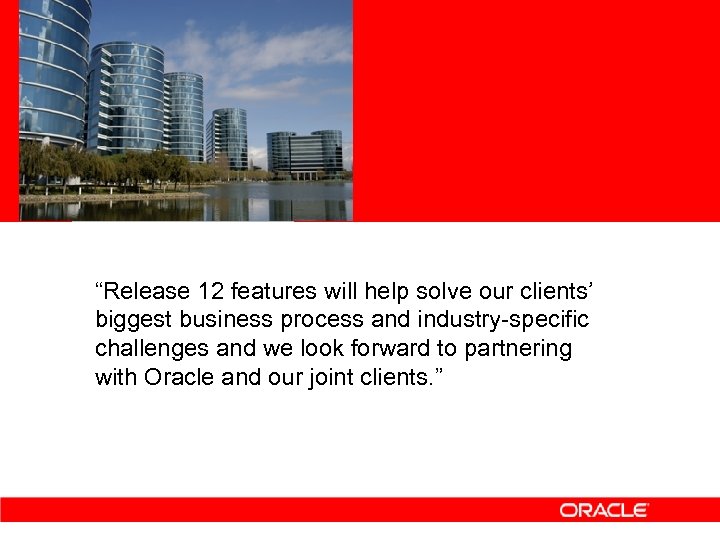 “Release 12 features will help solve our clients’ biggest business process and industry-specific challenges and we look forward to partnering with Oracle and our joint clients.”

ORACLE